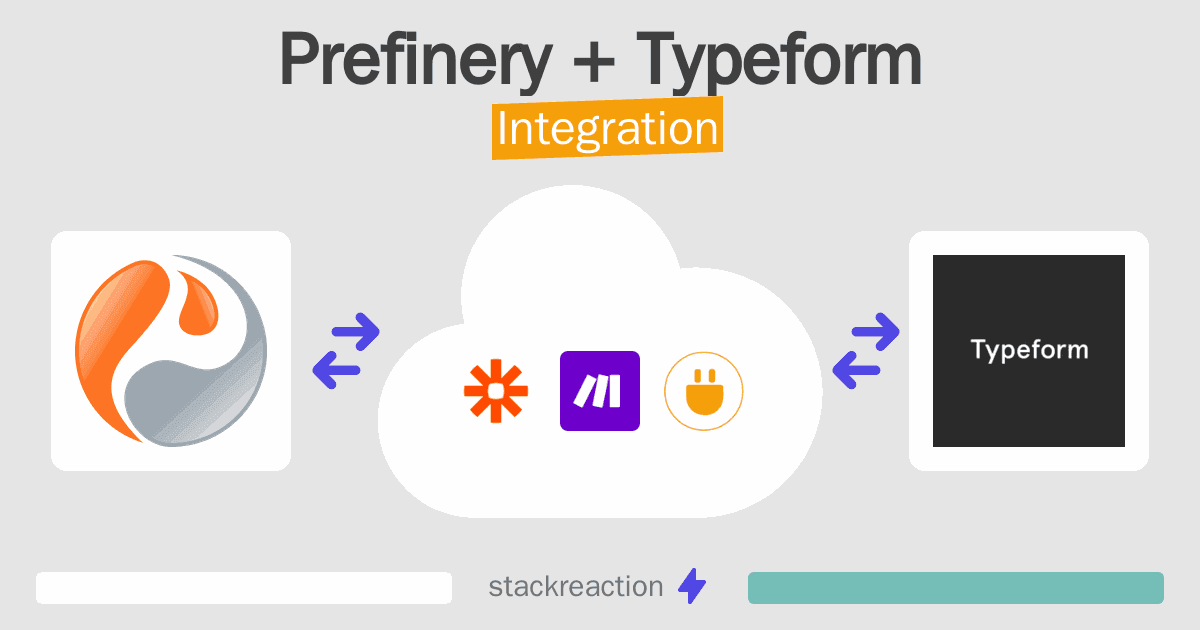 Prefinery + Typeform
Integration

Typeform

stackreaction